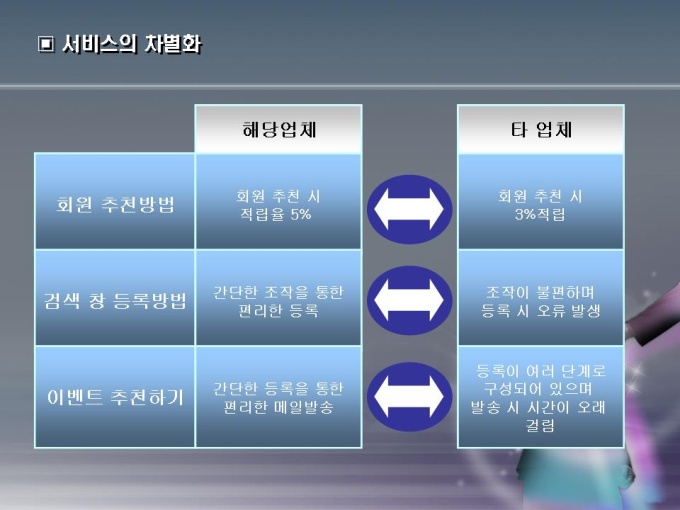 ▣ 서비스의 차별화

| | 해당업체 | 타 업체 |
|---|---|---|
| 회원 추천방법 | 회원 추천 시 적립율 5% | 회원 추천 시 3%적립 |
| 검색 창 등록방법 | 간단한 조작을 통한 편리한 등록 | 조작이 불편하며 등록 시 오류 발생 |
| 이벤트 추천하기 | 간단한 등록을 통한 편리한 메일발송 | 등록이 여러 단계로 구성되어 있으며 발송 시 시간이 오래 걸림 |